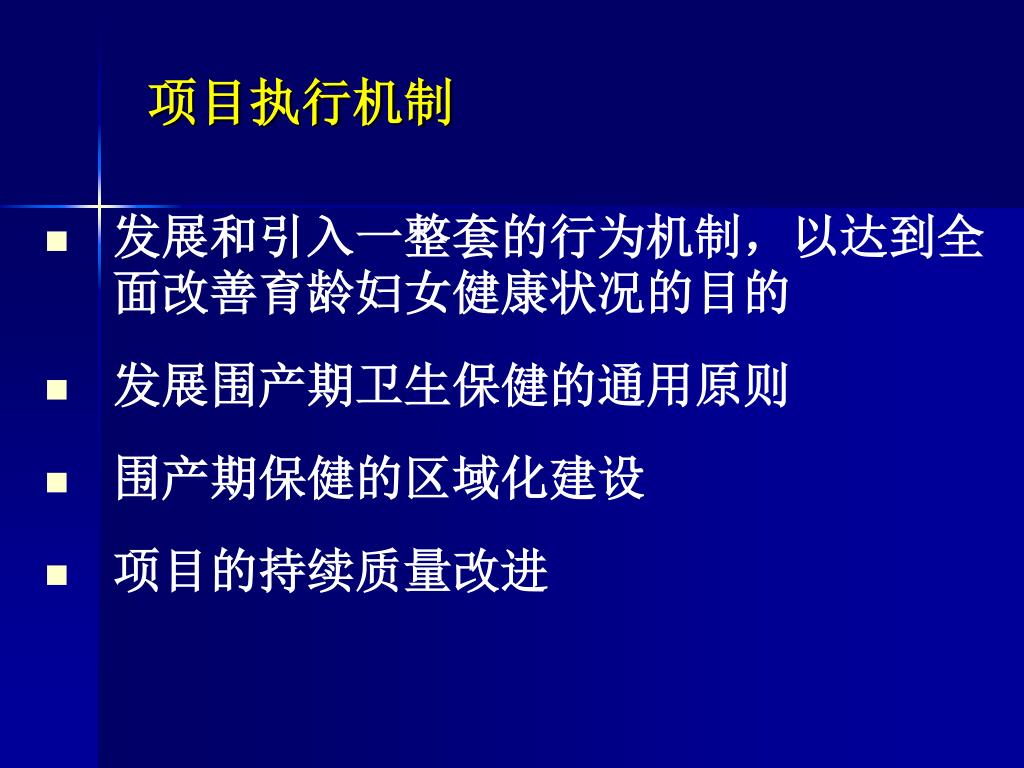 项目执行机制

- 发展和引入一整套的行为机制，以达到全面改善育龄妇女健康状况的目的
- 发展围产期卫生保健的通用原则
- 围产期保健的区域化建设
- 项目的持续质量改进